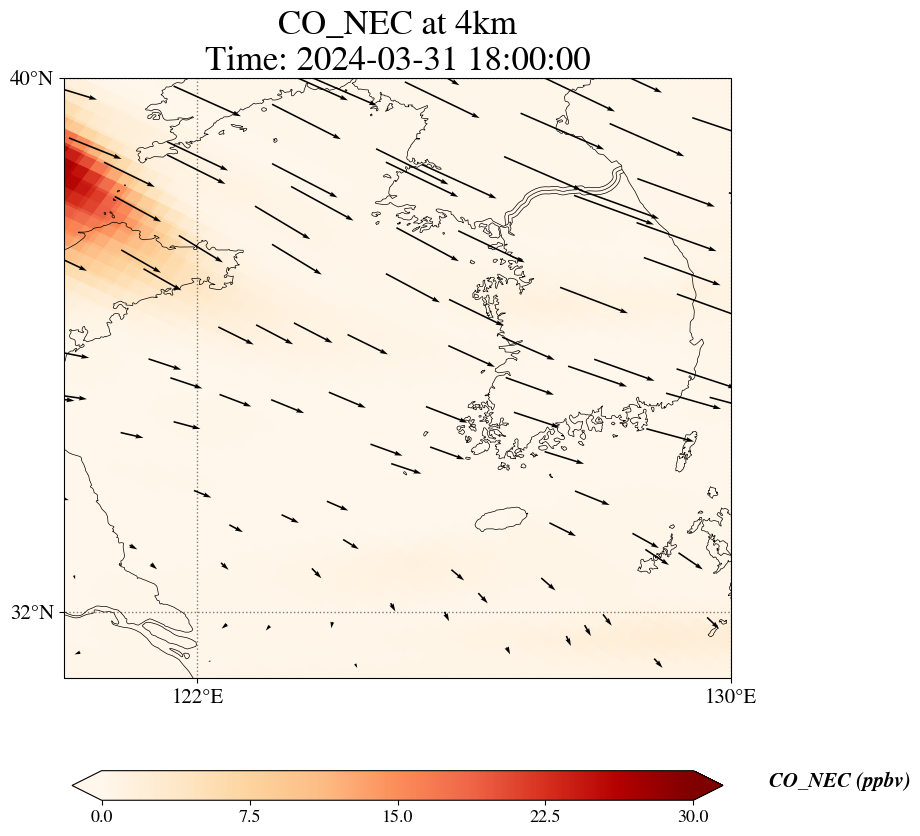 CO_NEC at 4km
Time: 2024-03-31 18:00:00

40°N

32°N

122°E

130°E

0.0
7.5
15.0
22.5
30.0

CO_NEC (ppbv)